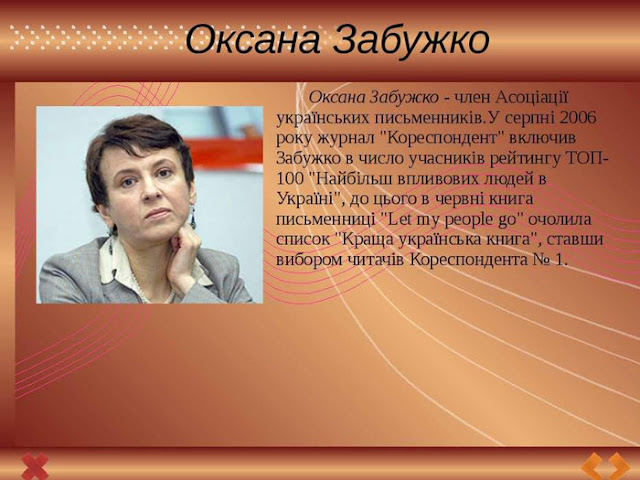 Оксана Забужко

Оксана Забужко - член Асоціації українських письменників.У серпні 2006 року журнал "Кореспондент" включив Забужко в число учасників рейтингу ТОП-100 "Найбільш впливових людей в Україні", до цього в червні книга письменниці "Let my people go" очолила список "Краща українська книга", ставши вибором читачів Кореспондента № 1.